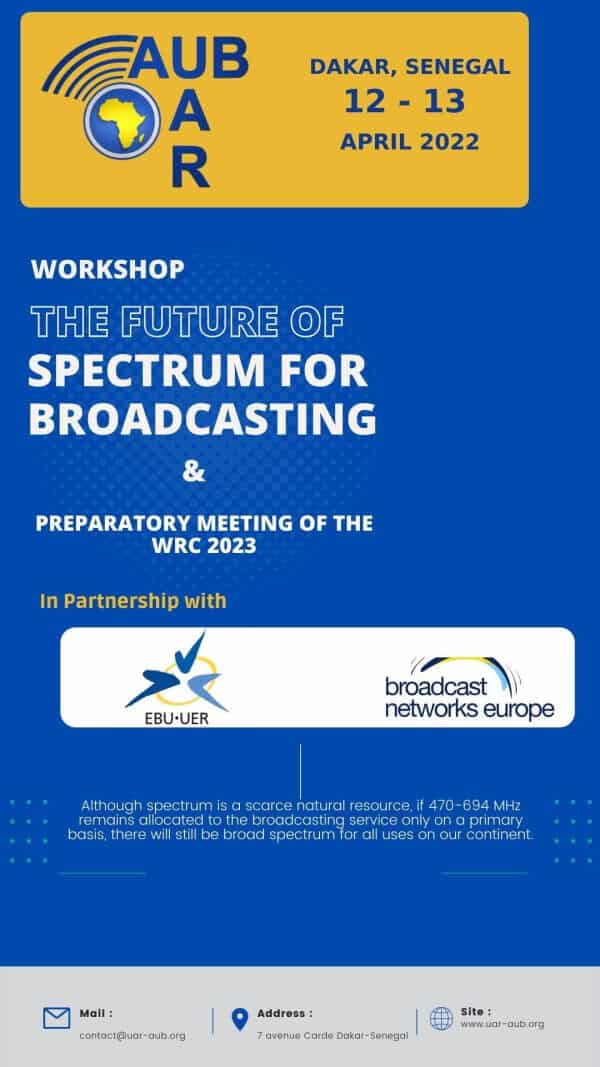 AUB
UAR

DAKAR, SENEGAL
12 - 13
APRIL 2022

WORKSHOP

THE FUTURE OF
SPECTRUM FOR BROADCASTING

&

PREPARATORY MEETING OF THE WRC 2023

In Partnership with

EBU·UER

broadcast networks europe

Although spectrum is a scarce natural resource, if 470-694 MHz remains allocated to the broadcasting service only on a primary basis, there will still be broad spectrum for all uses on our continent.

Mail :
contact@uar-aub.org

Address :
7 avenue Carde Dakar-Senegal

Site :
www.uar-aub.org